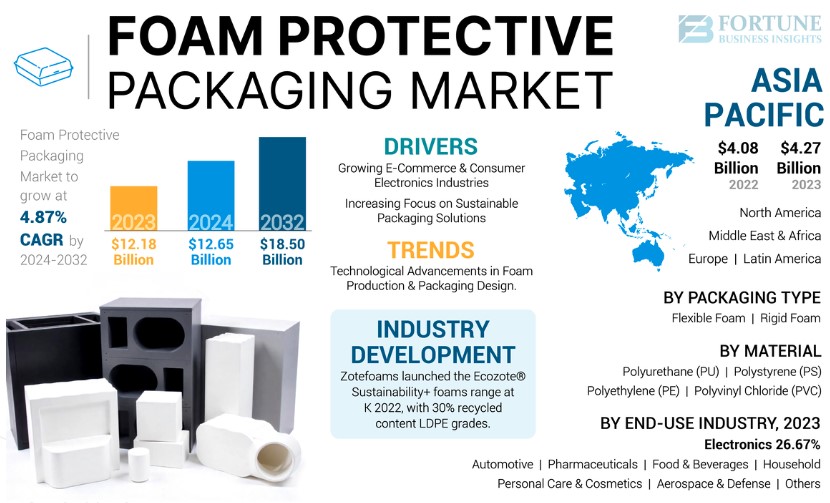 FOAM PROTECTIVE PACKAGING MARKET

FORTUNE BUSINESS INSIGHTS

Foam Protective Packaging Market to grow at 4.87% CAGR by 2024-2032

2023
$12.18 Billion

2024
$12.65 Billion

2032
$18.50 Billion

DRIVERS

Growing E-Commerce & Consumer Electronics Industries

Increasing Focus on Sustainable Packaging Solutions

TRENDS

Technological Advancements in Foam Production & Packaging Design.

INDUSTRY DEVELOPMENT

Zotefoams launched the Ecozote® Sustainability+ foams range at K 2022, with 30% recycled content LDPE grades.

ASIA PACIFIC

$4.08 Billion 2022

$4.27 Billion 2023

North America

Middle East & Africa

Europe | Latin America

BY PACKAGING TYPE

Flexible Foam | Rigid Foam

BY MATERIAL

Polyurethane (PU) | Polystyrene (PS)

Polyethylene (PE) | Polyvinyl Chloride (PVC)

BY END-USE INDUSTRY, 2023

Electronics 26.67%

Automotive | Pharmaceuticals | Food & Beverages | Household

Personal Care & Cosmetics | Aerospace & Defense | Others